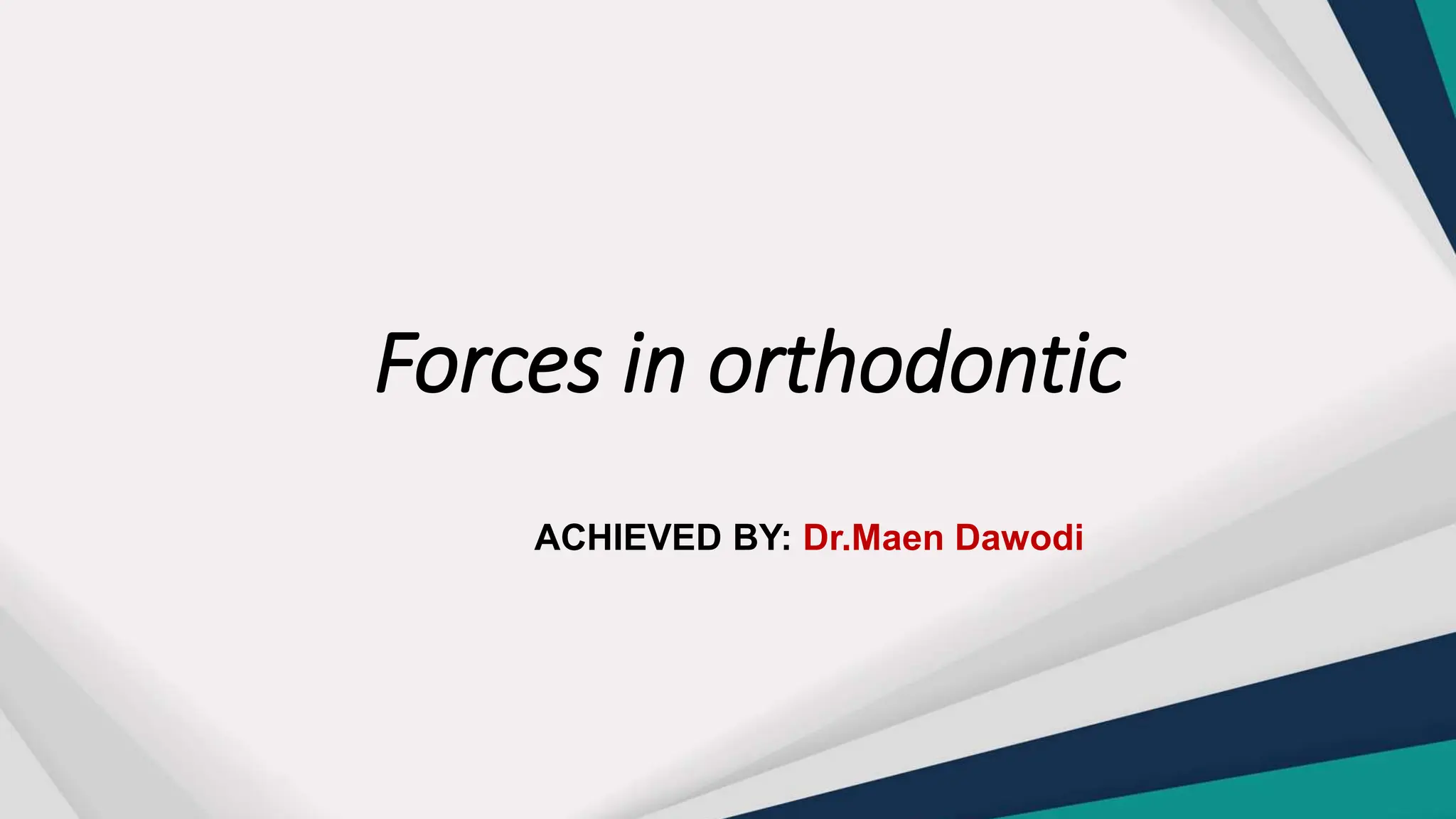 Forces in orthodontic

ACHIEVED BY: Dr.Maen Dawodi